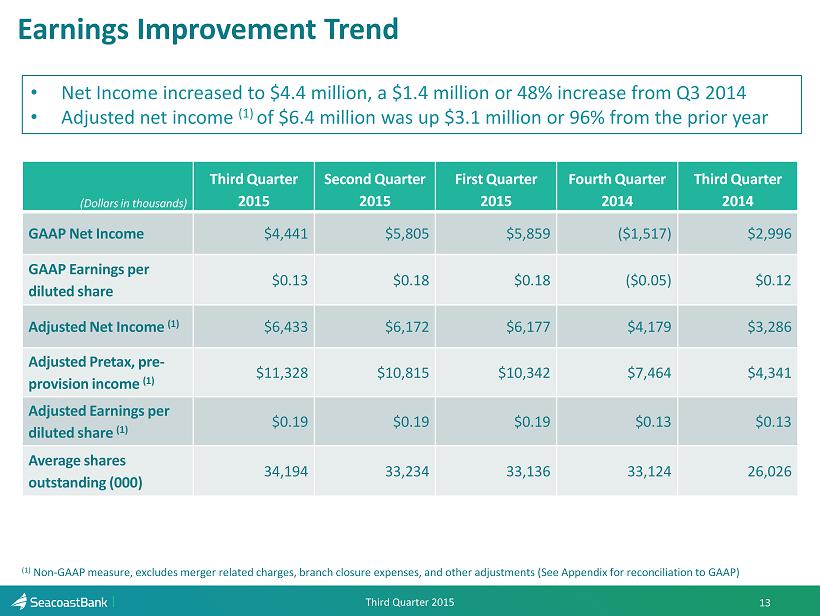 Earnings Improvement Trend

• Net Income increased to \$4.4 million, a \$1.4 million or 48% increase from Q3 2014
• Adjusted net income $^{(1)}$ of \$6.4 million was up \$3.1 million or 96% from the prior year

| (Dollars in thousands) | Third Quarter 2015 | Second Quarter 2015 | First Quarter 2015 | Fourth Quarter 2014 | Third Quarter 2014 |
|---|---|---|---|---|---|
| GAAP Net Income | \$4,441 | \$5,805 | \$5,859 | (\$1,517) | \$2,996 |
| GAAP Earnings per diluted share | \$0.13 | \$0.18 | \$0.18 | (\$0.05) | \$0.12 |
| Adjusted Net Income $^{(1)}$ | \$6,433 | \$6,172 | \$6,177 | \$4,179 | \$3,286 |
| Adjusted Pretax, pre-provision income $^{(1)}$ | \$11,328 | \$10,815 | \$10,342 | \$7,464 | \$4,341 |
| Adjusted Earnings per diluted share $^{(1)}$ | \$0.19 | \$0.19 | \$0.19 | \$0.13 | \$0.13 |
| Average shares outstanding (000) | 34,194 | 33,234 | 33,136 | 33,124 | 26,026 |

$^{(1)}$ Non-GAAP measure, excludes merger related charges, branch closure expenses, and other adjustments (See Appendix for reconciliation to GAAP)

SeacoastBank
Third Quarter 2015
13